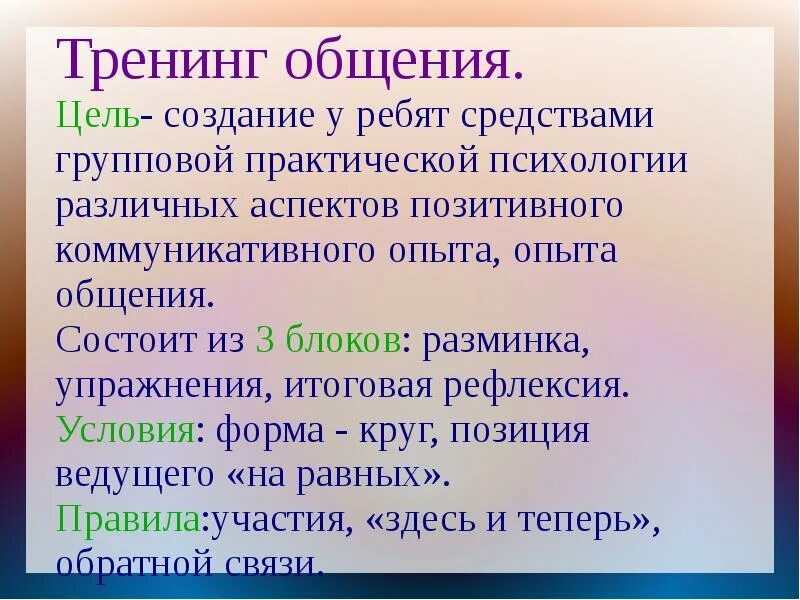 Тренинг общения.
Цель- создание у ребят средствами групповой практической психологии различных аспектов позитивного коммуникативного опыта, опыта общения.
Состоит из 3 блоков: разминка, упражнения, итоговая рефлексия.
Условия: форма - круг, позиция ведущего «на равных».
Правила:участия, «здесь и теперь», обратной связи.